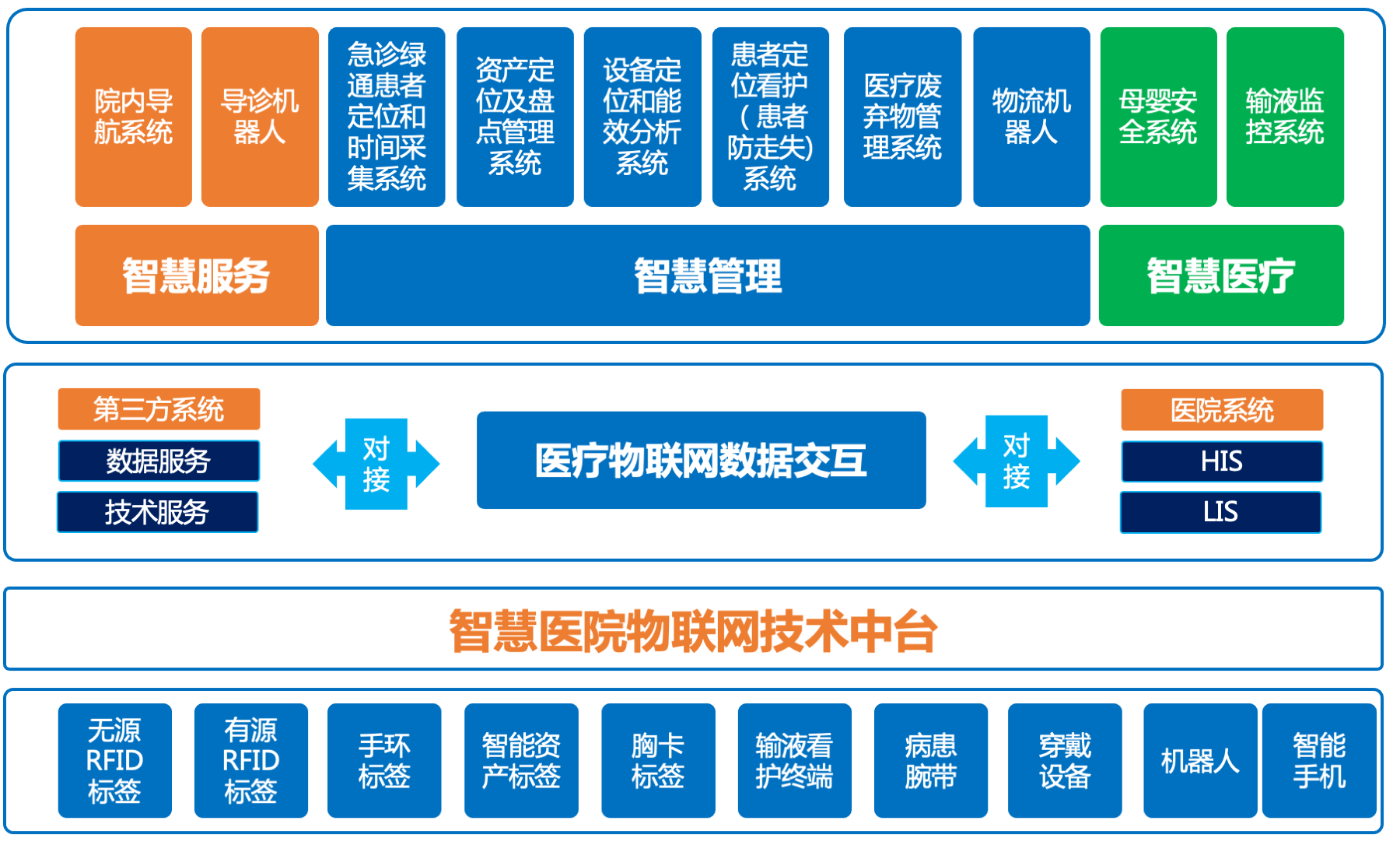 院内导航系统

导诊机器人

急诊绿通患者定位和时间采集系统

资产定位及盘点管理系统

设备定位和能效分析系统

患者定位看护（患者防走失）系统

医疗废弃物管理系统

物流机器人

母婴安全系统

输液监控系统

智慧服务

智慧管理

智慧医疗

第三方系统

数据服务

技术服务

对接

医疗物联网数据交互

对接

医院系统

HIS

LIS

智慧医院物联网技术中台

无源RFID标签

有源RFID标签

手环标签

智能资产标签

胸卡标签

输液看护终端

病患腕带

穿戴设备

机器人

智能手机